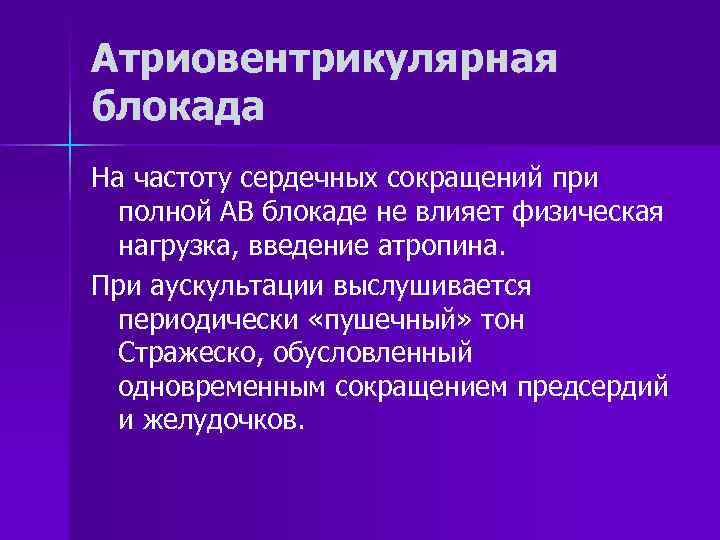 Атриовентрикулярная блокада

На частоту сердечных сокращений при полной АВ блокаде не влияет физическая нагрузка, введение атропина.

При аускультации выслушивается периодически «пушечный» тон Стражеско, обусловленный одновременным сокращением предсердий и желудочков.